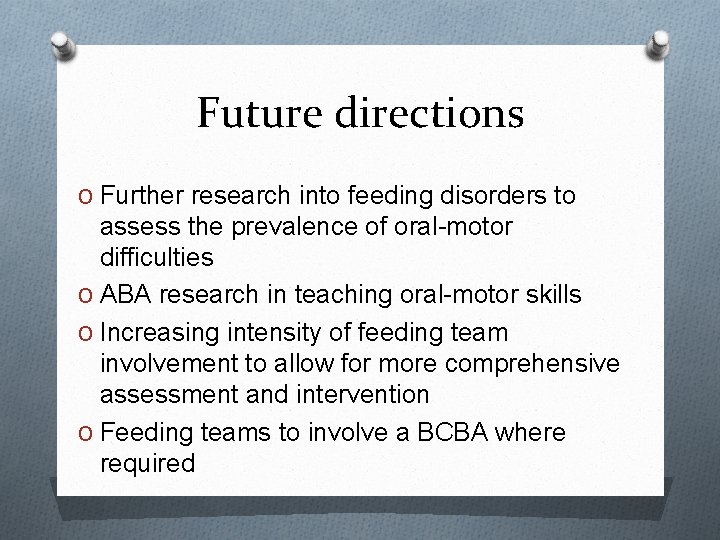 Future directions

O Further research into feeding disorders to assess the prevalence of oral-motor difficulties
O ABA research in teaching oral-motor skills
O Increasing intensity of feeding team involvement to allow for more comprehensive assessment and intervention
O Feeding teams to involve a BCBA where required